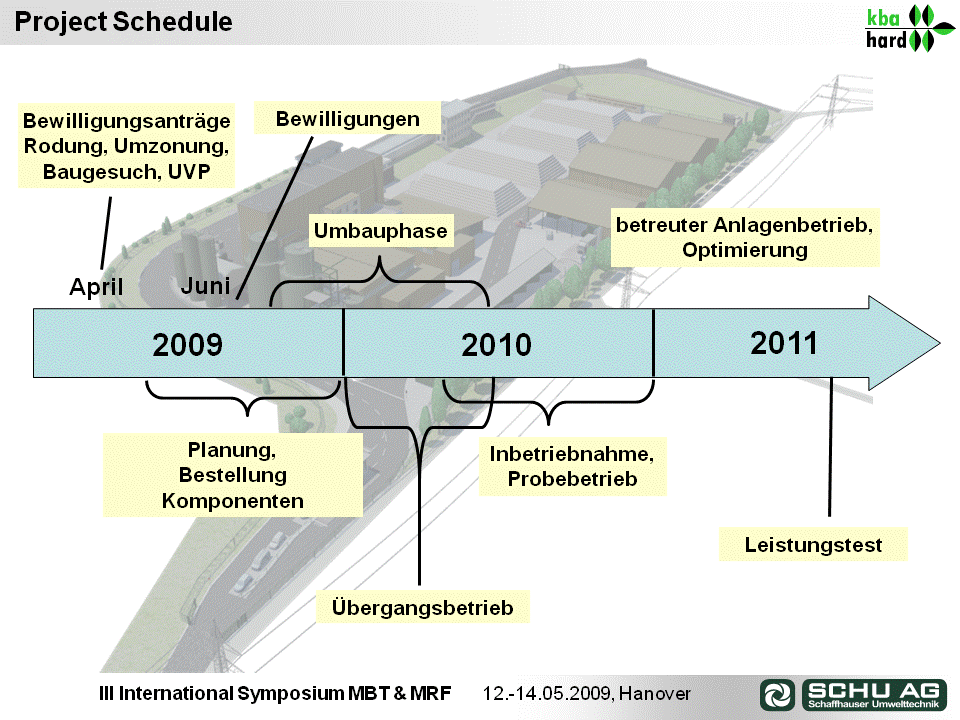 Project Schedule

kba hard

Bewilligungsanträge Rodung, Umzonung, Baugesuch, UVP

Bewilligungen

Umbauphase

betreuter Anlagenbetrieb, Optimierung

April

Juni

2009

2010

2011

Planung, Bestellung Komponenten

Inbetriebnahme, Probebetrieb

Leistungstest

Übergangsbetrieb

III International Symposium MBT & MRF 12.-14.05.2009, Hanover

SCHU AG
Schaffhauser Umwelttechnik